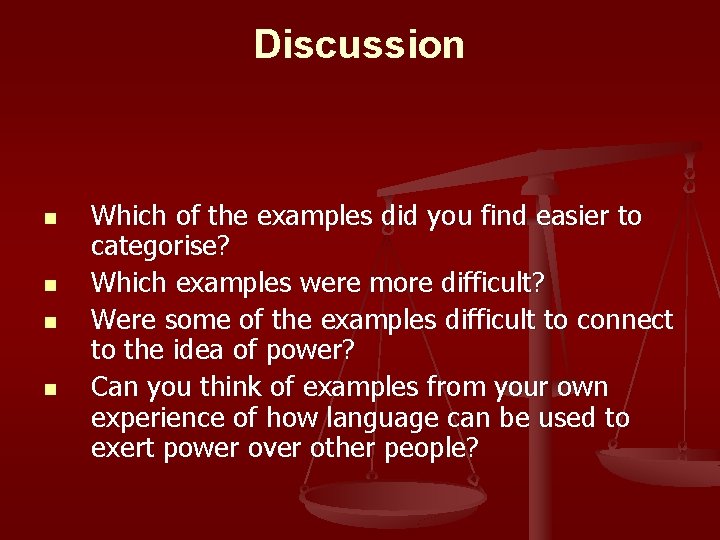 Discussion

- Which of the examples did you find easier to categorise?
- Which examples were more difficult?
- Were some of the examples difficult to connect to the idea of power?
- Can you think of examples from your own experience of how language can be used to exert power over other people?